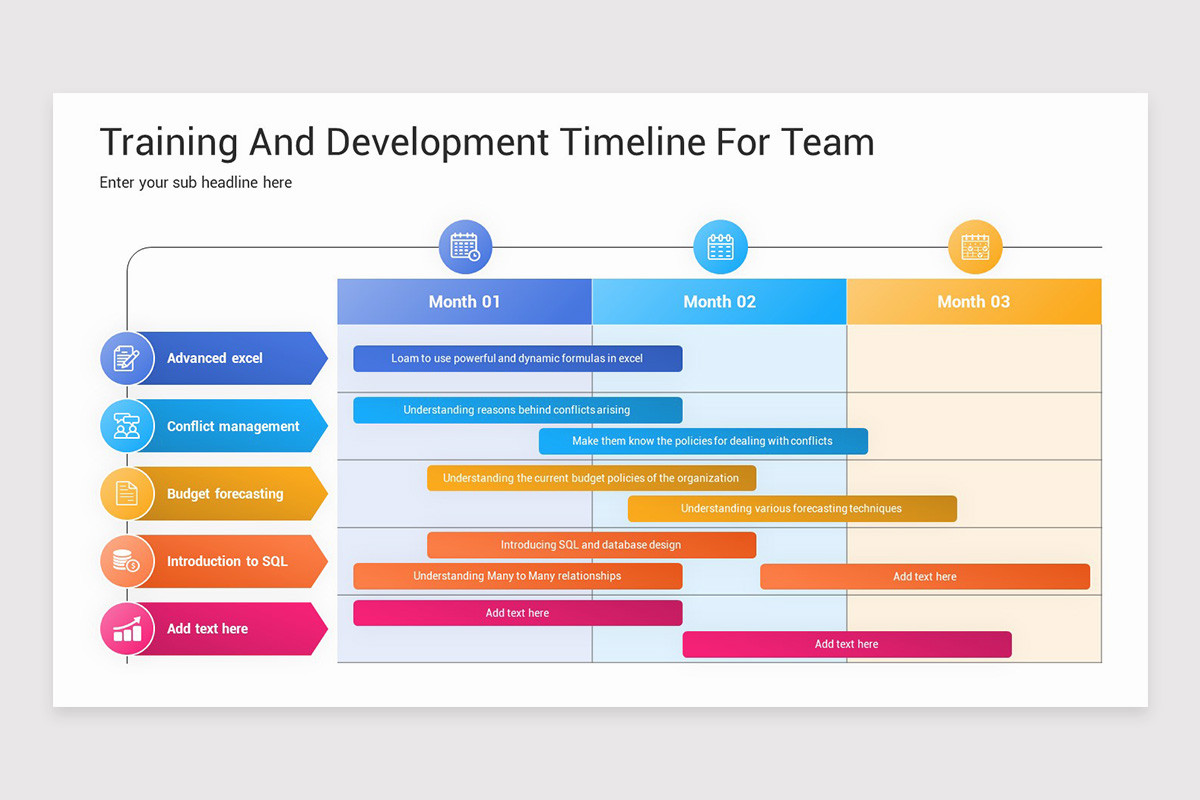 Training And Development Timeline For Team

Enter your sub headline here

Month 01

Month 02

Month 03

Advanced excel

Loam to use powerful and dynamic formulas in excel

Conflict management

Understanding reasons behind conflicts arising

Make them know the policies for dealing with conflicts

Budget forecasting

Understanding the current budget policies of the organization

Understanding various forecasting techniques

Introduction to SQL

Introducing SQL and database design

Understanding Many to Many relationships

Add text here

Add text here

Add text here

Add text here